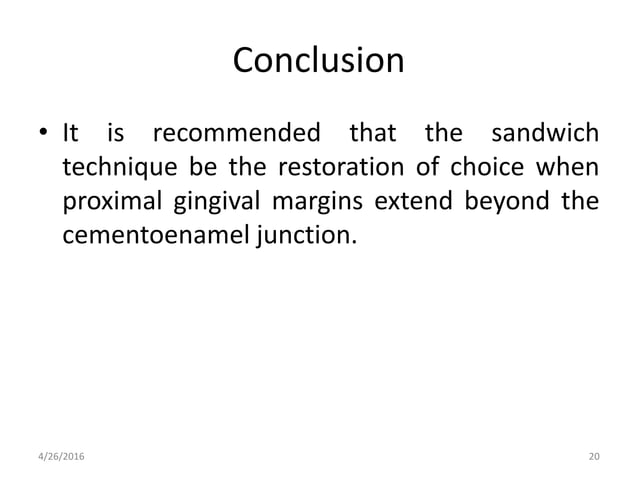 Conclusion

• It is recommended that the sandwich technique be the restoration of choice when proximal gingival margins extend beyond the cementoenamel junction.

4/26/2016

20